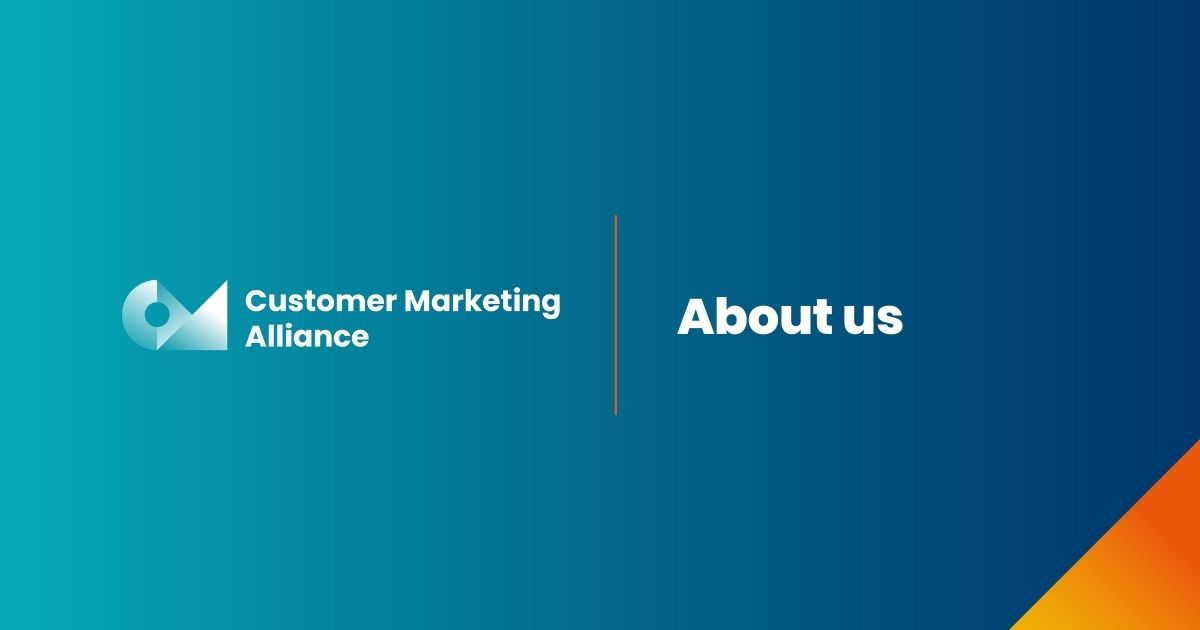 Customer Marketing Alliance

About us